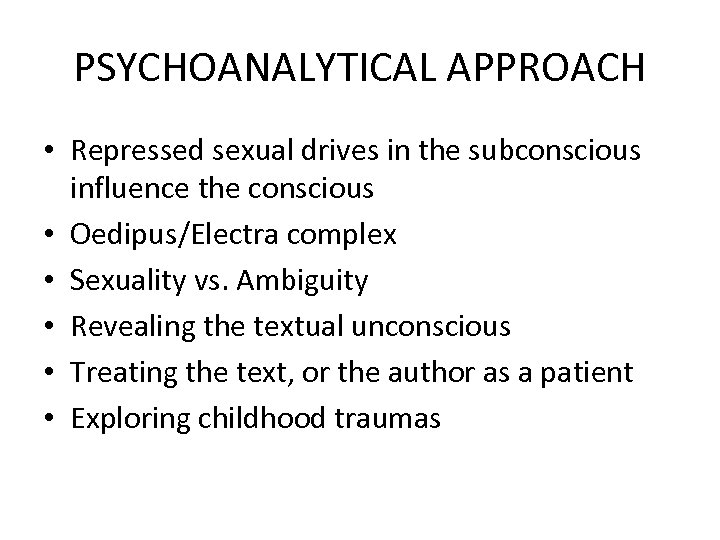 PSYCHOANALYTICAL APPROACH

• Repressed sexual drives in the subconscious influence the conscious
• Oedipus/Electra complex
• Sexuality vs. Ambiguity
• Revealing the textual unconscious
• Treating the text, or the author as a patient
• Exploring childhood traumas